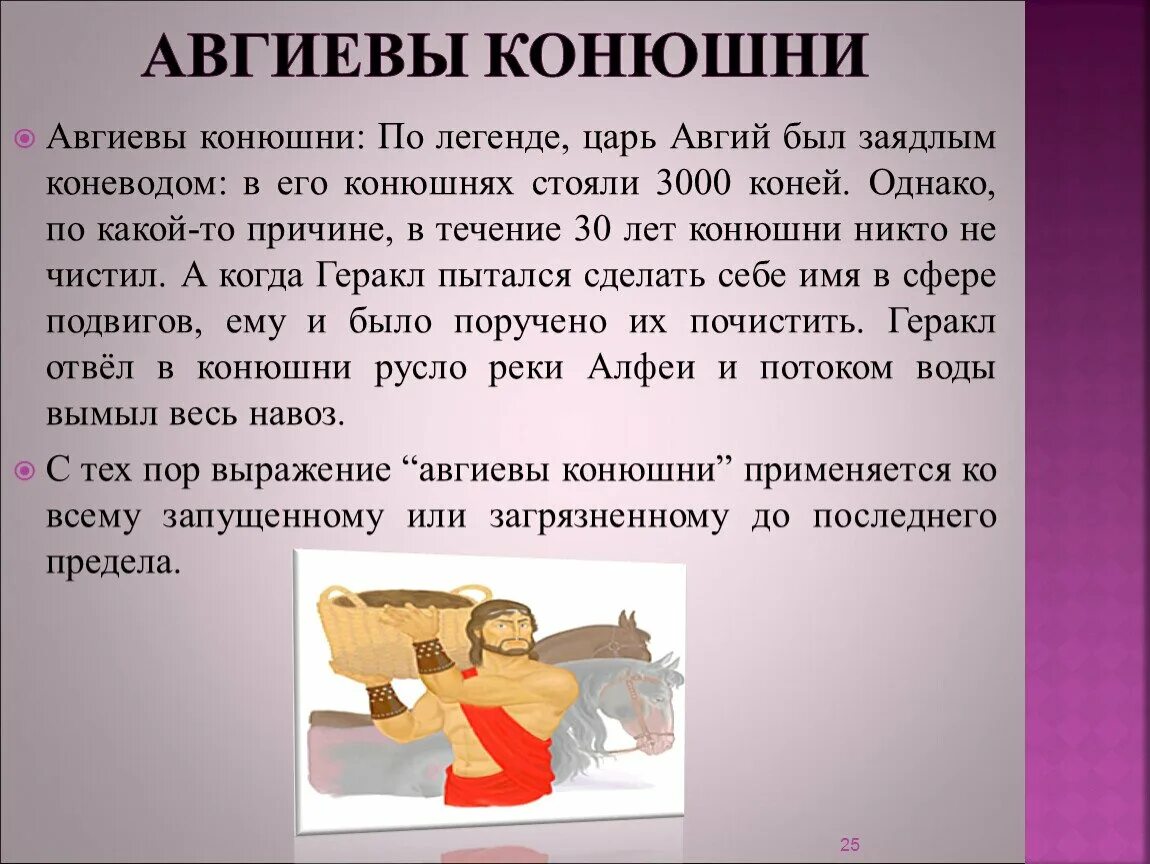 АВГИЕВЫ КОНЮШНИ

Авгиевы конюшни: По легенде, царь Авгий был заядлым коневодом: в его конюшнях стояли 3000 коней. Однако, по какой-то причине, в течение 30 лет конюшни никто не чистил. А когда Геракл пытался сделать себе имя в сфере подвигов, ему и было поручено их почистить. Геракл отвёл в конюшни русло реки Алфеи и потоком воды вымыл весь навоз.

С тех пор выражение “авгиевы конюшни” применяется ко всему запущенному или загрязненному до последнего предела.

25